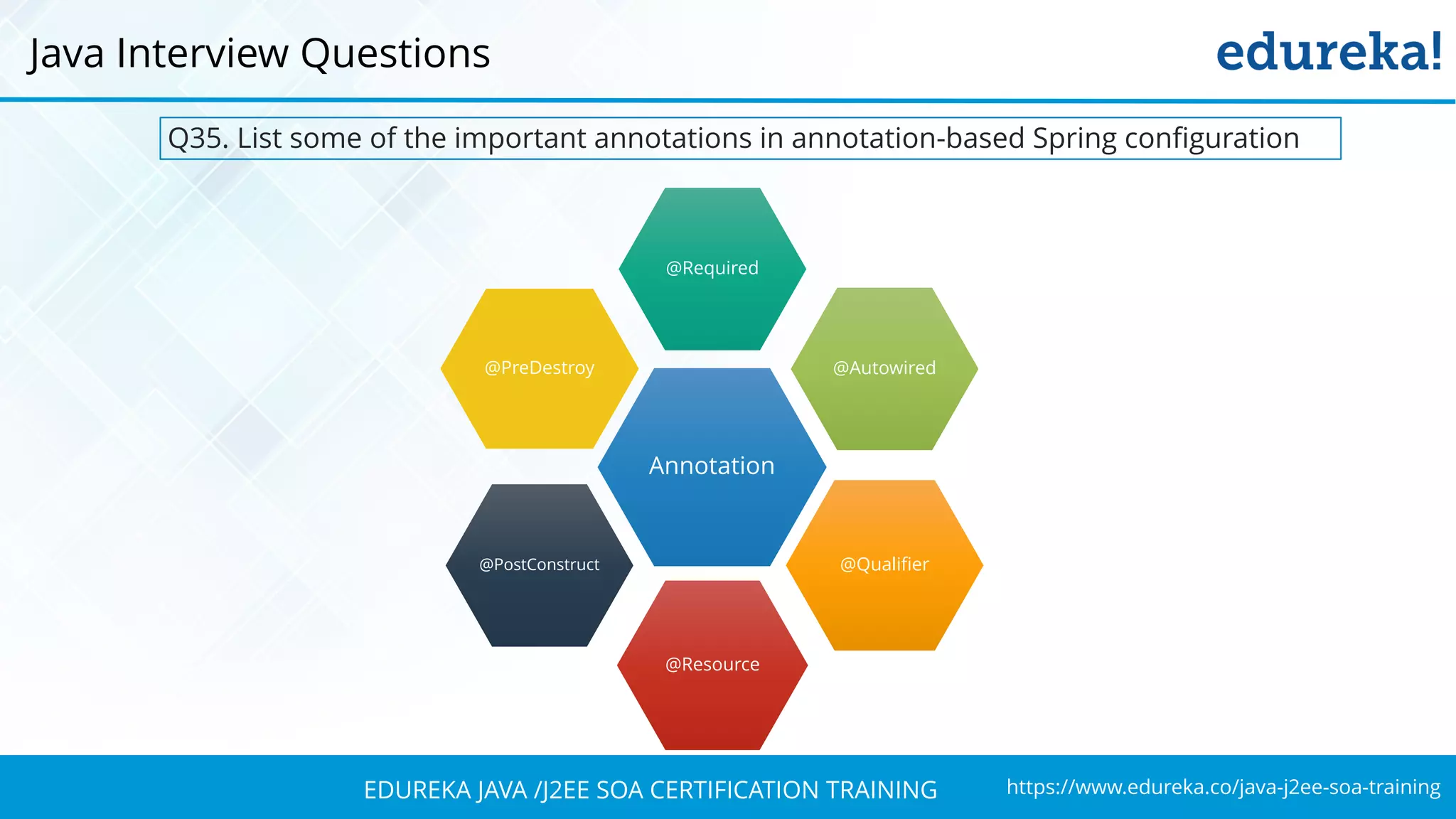 Java Interview Questions

edureka!

Q35. List some of the important annotations in annotation-based Spring configuration

@Required

@PreDestroy

@Autowired

Annotation

@PostConstruct

@Qualifier

@Resource

EDUREKA JAVA /J2EE SOA CERTIFICATION TRAINING

https://www.edureka.co/java-j2ee-soa-training